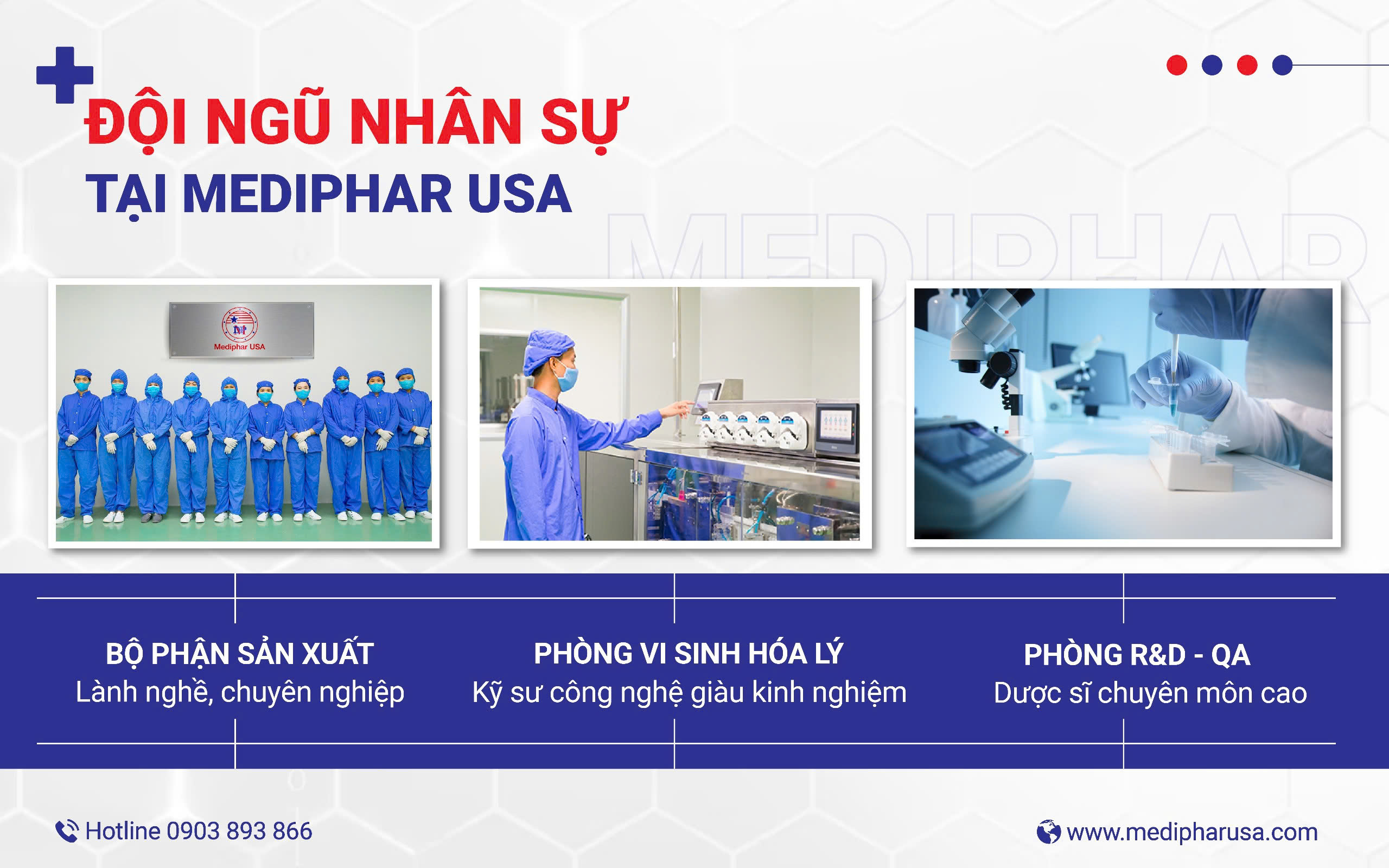 ĐỘI NGŨ NHÂN SỰ
TẠI MEDIPHAR USA

MEDIPHAR

Mediphar USA

BỘ PHẬN SẢN XUẤT
Lành nghề, chuyên nghiệp

PHÒNG VI SINH HÓA LÝ
Kỹ sư công nghệ giàu kinh nghiệm

PHÒNG R&D - QA
Dược sĩ chuyên môn cao

Hotline 0903 893 866

www.medipharusa.com